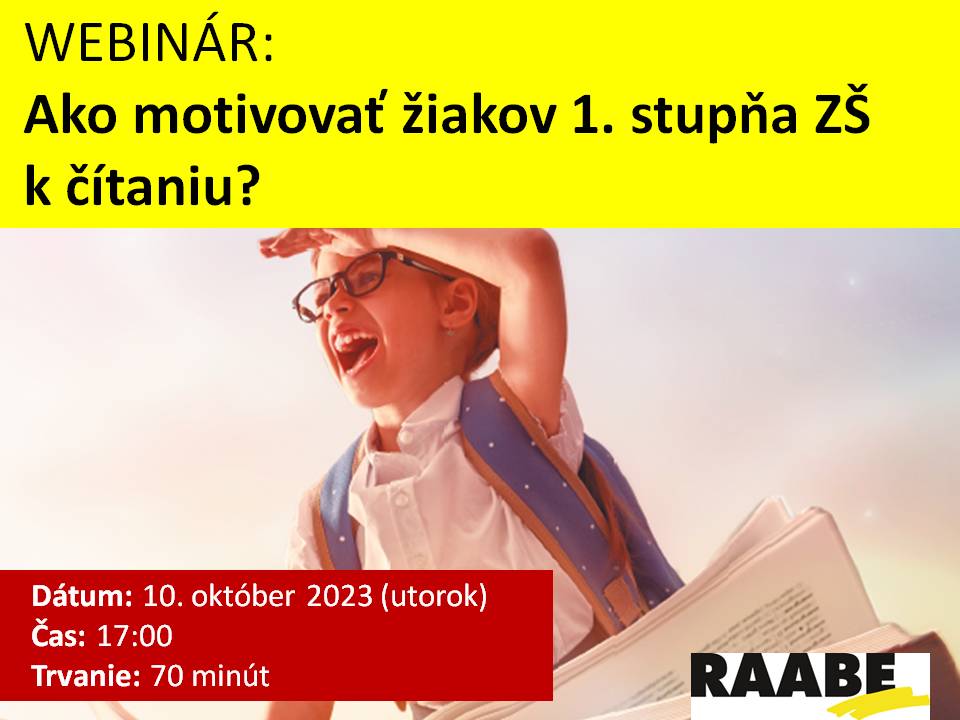 WEBINÁR:
Ako motivovať žiakov 1. stupňa ZŠ k čítaniu?

Dátum: 10. október 2023 (utorok)
Čas: 17:00
Trvanie: 70 minút

RAABE